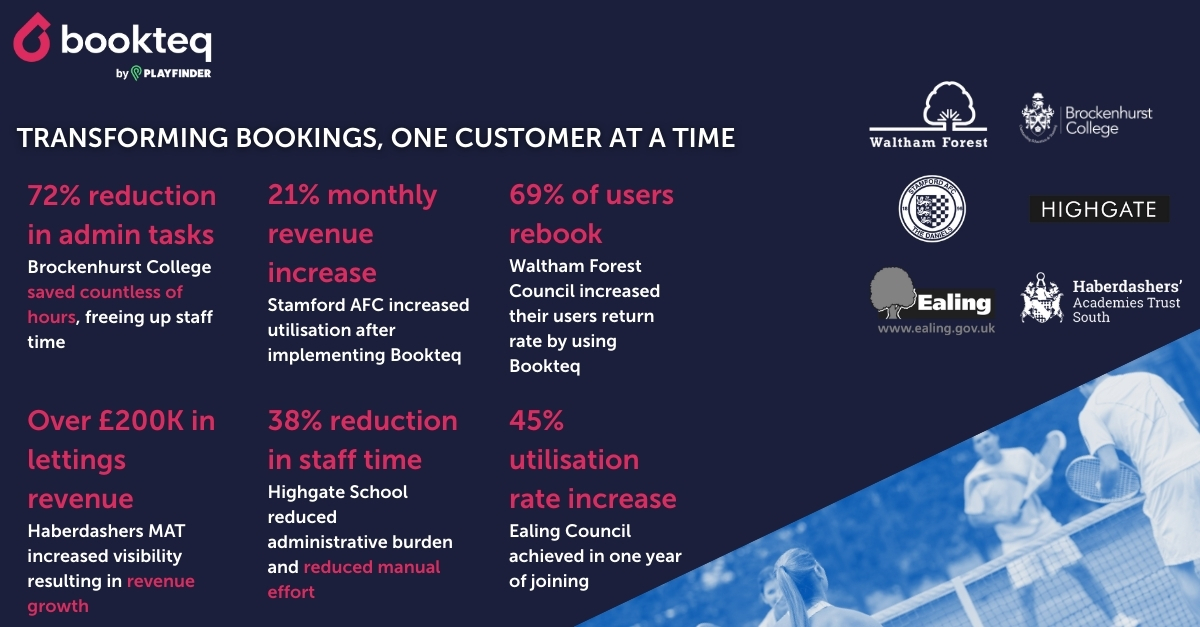 bookteq

by PLAYFINDER

TRANSFORMING BOOKINGS, ONE CUSTOMER AT A TIME

72% reduction in admin tasks
Brockenhurst College saved countless of hours, freeing up staff time

21% monthly revenue increase
Stamford AFC increased utilisation after implementing Bookteq

69% of users rebook
Waltham Forest Council increased their users return rate by using Bookteq

Over £200K in lettings revenue
Haberdashers MAT increased visibility resulting in revenue growth

38% reduction in staff time
Highgate School reduced administrative burden and reduced manual effort

45% utilisation rate increase
Ealing Council achieved in one year of joining

Waltham Forest

Brockenhurst College

STAMFORD AFC THE DANIELS

HIGHGATE

Ealing
www.ealing.gov.uk

Haberdashers' Academies Trust South